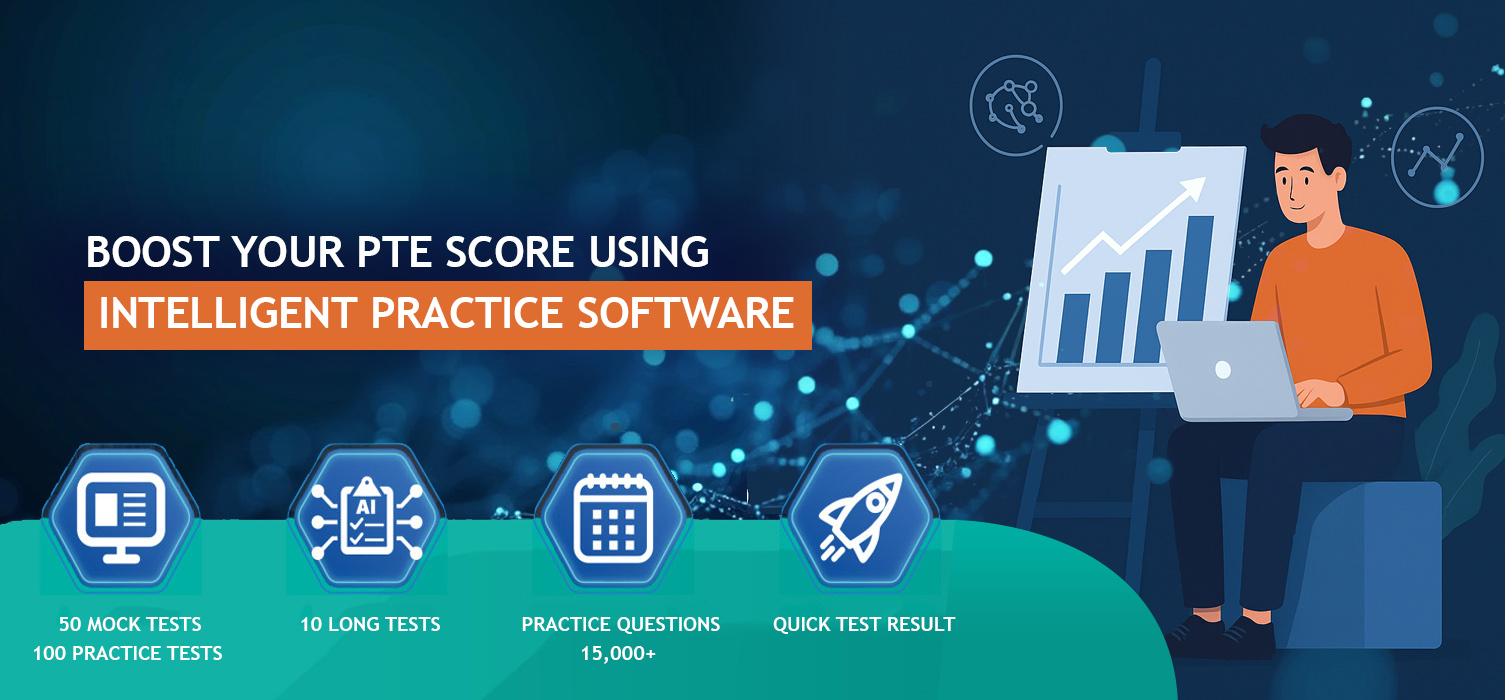 BOOST YOUR PTE SCORE USING
INTELLIGENT PRACTICE SOFTWARE

AI

50 MOCK TESTS
100 PRACTICE TESTS

10 LONG TESTS

PRACTICE QUESTIONS
15,000+

QUICK TEST RESULT